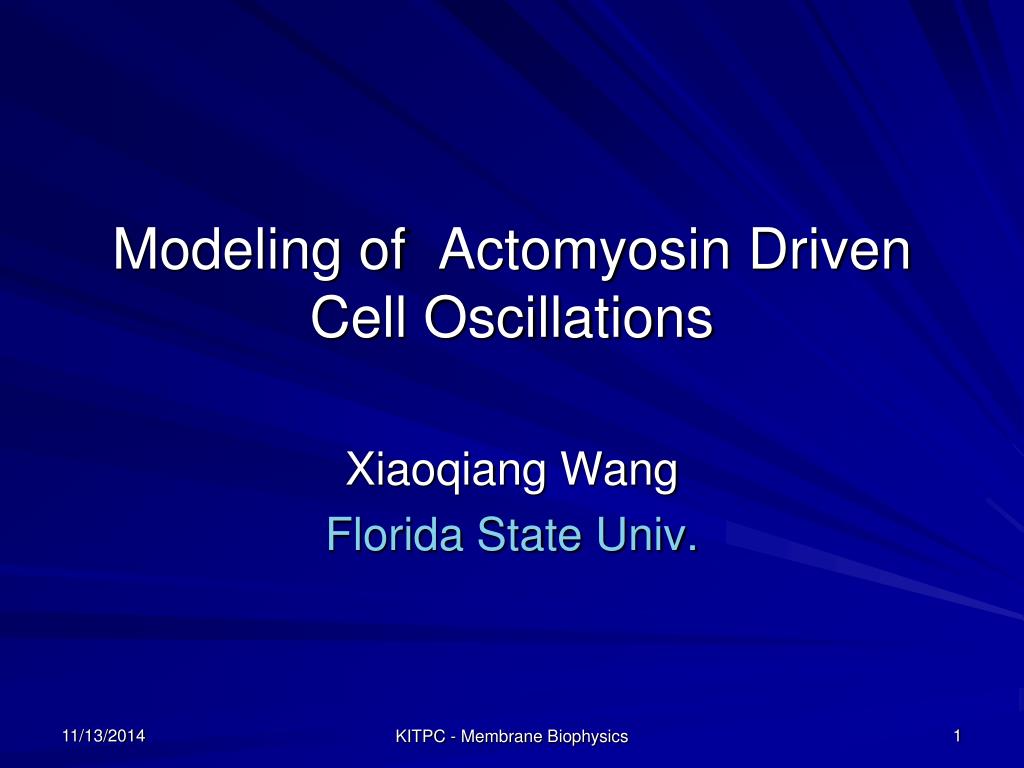 Modeling of  Actomyosin Driven Cell Oscillations

Xiaoqiang Wang
Florida State Univ.

11/13/2014

KITPC - Membrane Biophysics

1